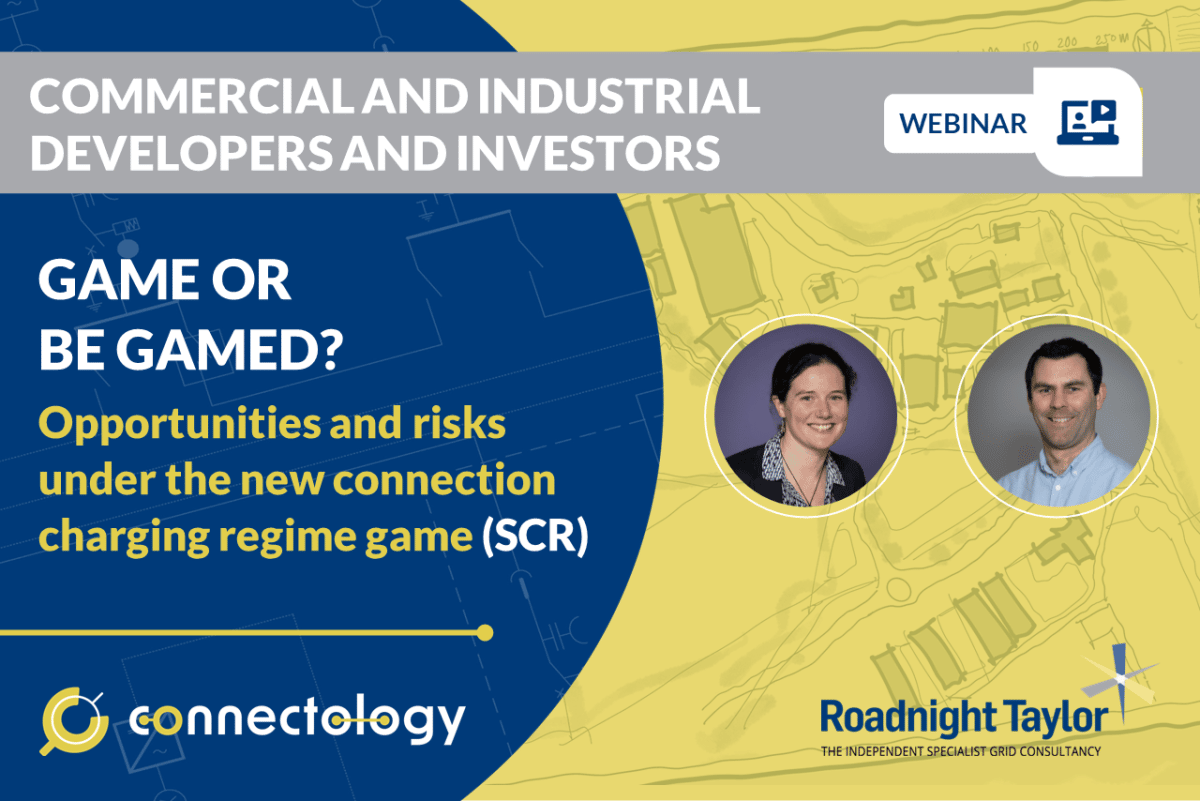 COMMERCIAL AND INDUSTRIAL DEVELOPERS AND INVESTORS

WEBINAR

GAME OR BE GAMED?

Opportunities and risks under the new connection charging regime game (SCR)

connectology

Roadnight Taylor
THE INDEPENDENT SPECIALIST GRID CONSULTANCY